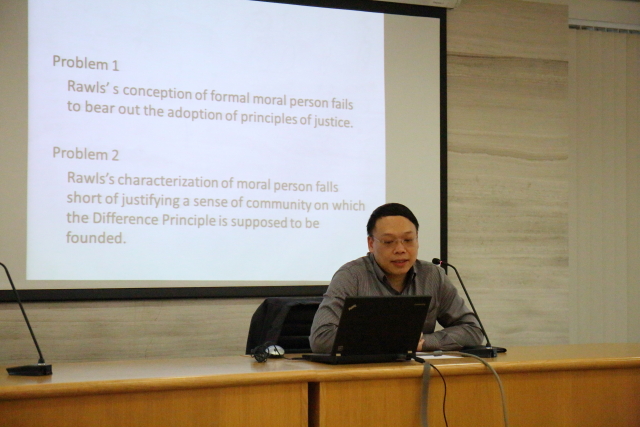 Problem 1

Rawls' s conception of formal moral person fails to bear out the adoption of principles of justice.

Problem 2

Rawls's characterization of moral person falls short of justifying a sense of community on which the Difference Principle is supposed to be founded.